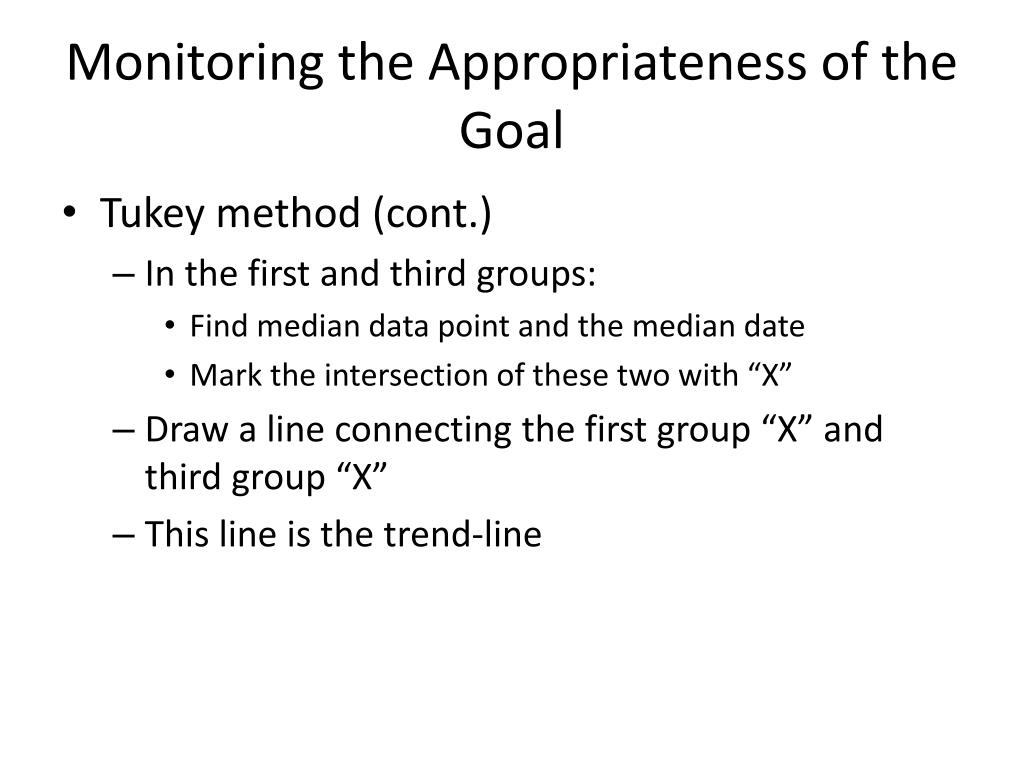 Monitoring the Appropriateness of the Goal

• Tukey method (cont.)
– In the first and third groups:
• Find median data point and the median date
• Mark the intersection of these two with “X”
– Draw a line connecting the first group “X” and third group “X”
– This line is the trend-line